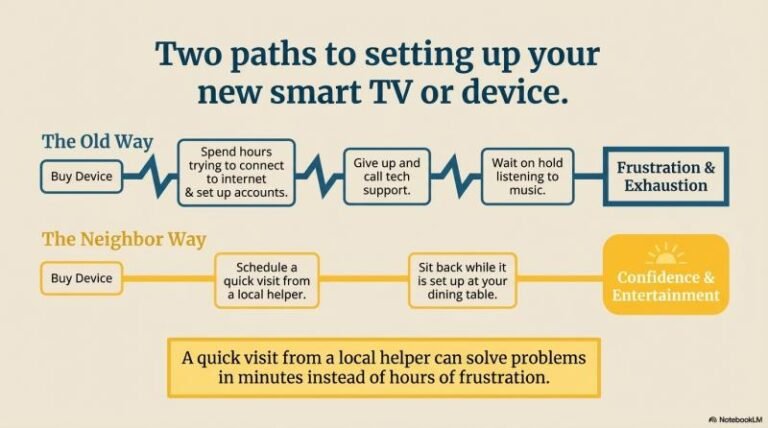 Two paths to setting up your new smart TV or device.

The Old Way

Buy Device

Spend hours trying to connect to internet & set up accounts.

Give up and call tech support.

Wait on hold listening to music.

Frustration & Exhaustion

The Neighbor Way

Buy Device

Schedule a quick visit from a local helper.

Sit back while it is set up at your dining table.

Confidence & Entertainment

A quick visit from a local helper can solve problems in minutes instead of hours of frustration.

NotebookLM